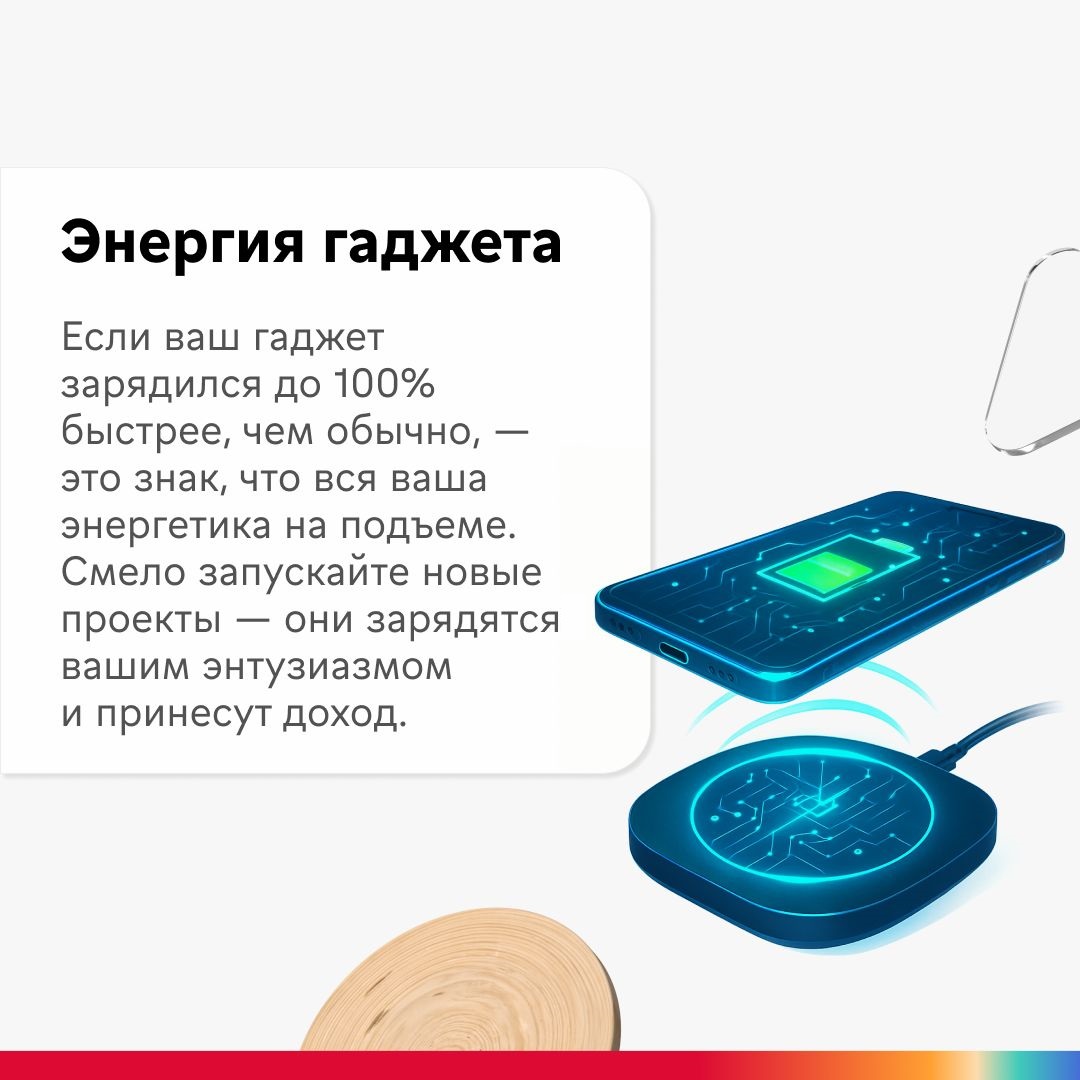 Энергия гаджета

Если ваш гаджет зарядился до 100% быстрее, чем обычно, — это знак, что вся ваша энергетика на подъеме. Смело запускайте новые проекты — они зарядятся вашим энтузиазмом и принесут доход.